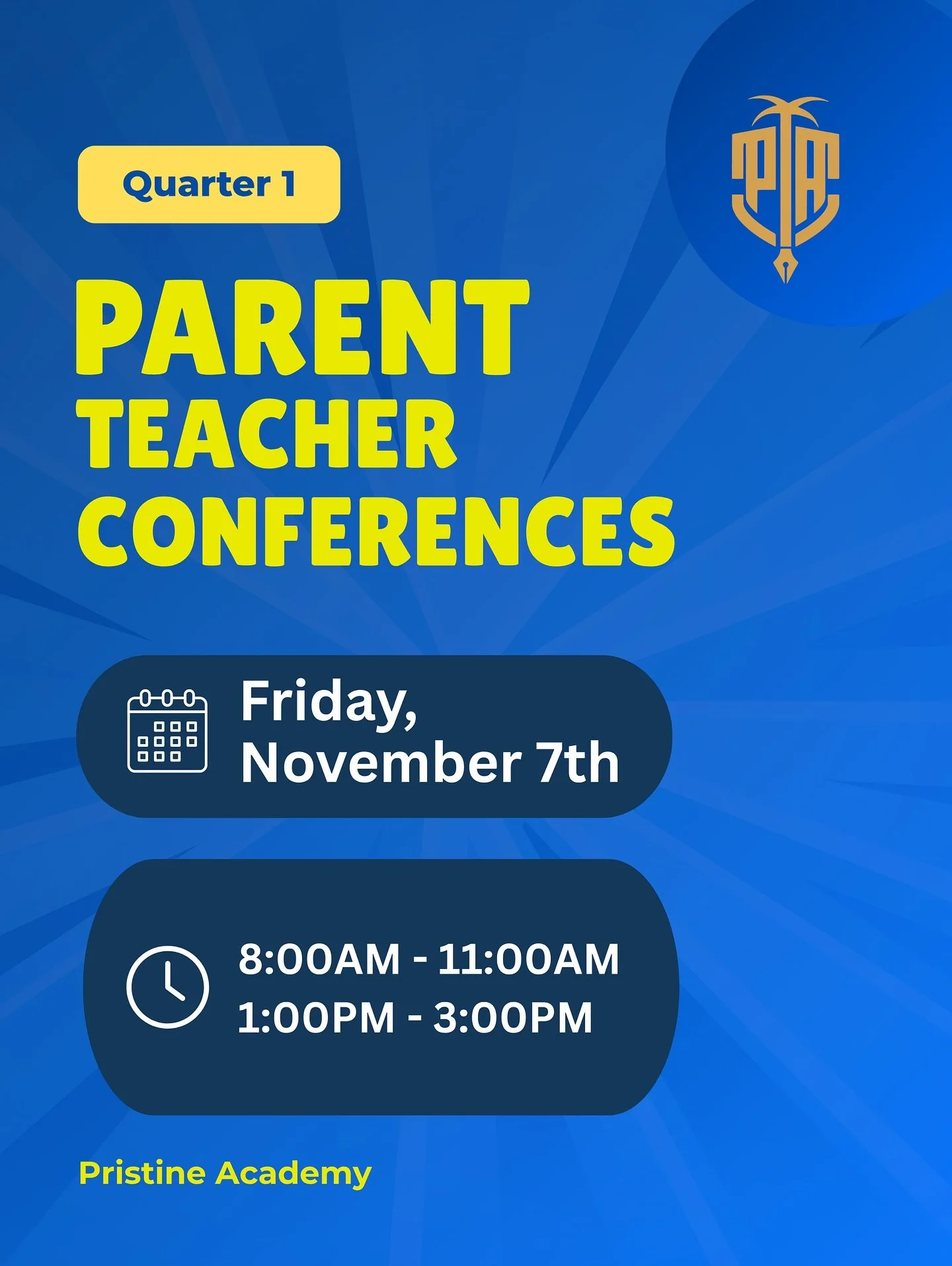 Quarter 1

PA

PARENT TEACHER CONFERENCES

Friday, November 7th

8:00AM - 11:00AM
1:00PM - 3:00PM

Pristine Academy